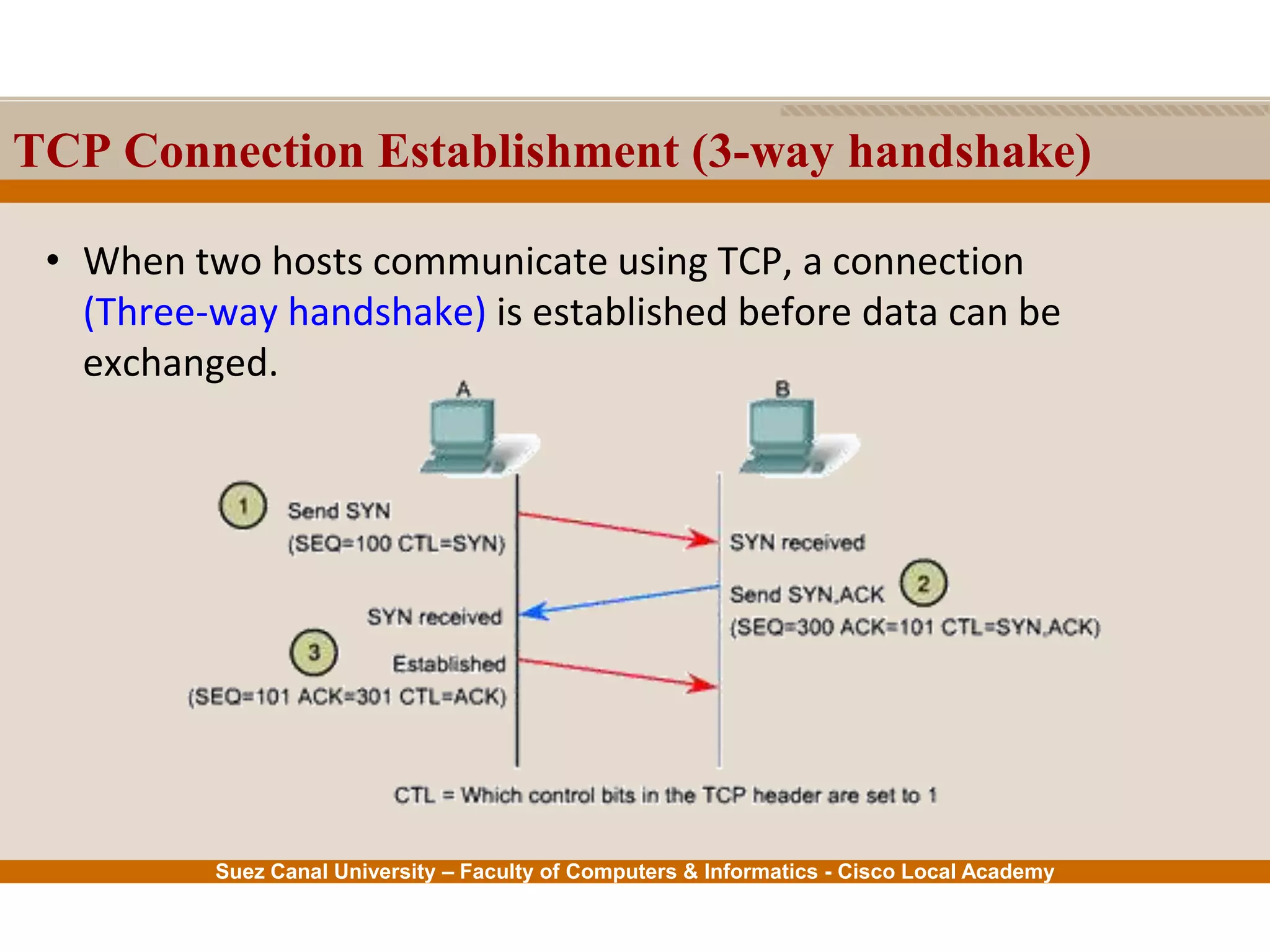 TCP Connection Establishment (3-way handshake)

• When two hosts communicate using TCP, a connection (Three-way handshake) is established before data can be exchanged.

A

B

1 Send SYN (SEQ=100 CTL=SYN)

SYN received

Send SYN,ACK 2 (SEQ=300 ACK=101 CTL=SYN,ACK)

SYN received

3 Established (SEQ=101 ACK=301 CTL=ACK)

CTL = Which control bits in the TCP header are set to 1

Suez Canal University – Faculty of Computers & Informatics - Cisco Local Academy